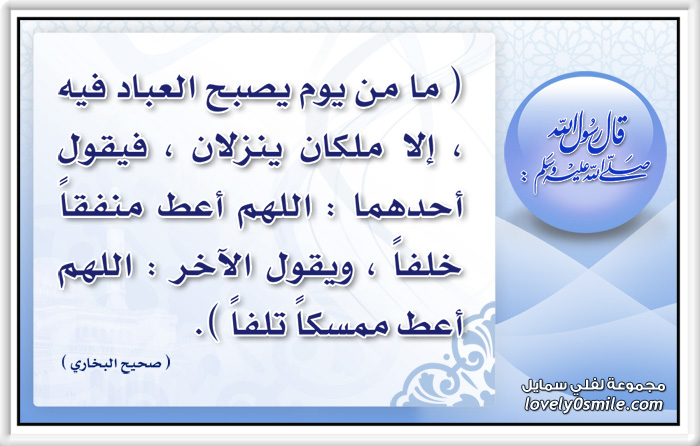 قال رسول الله صلى الله عليه وسلم :

( ما من يوم يصبح العباد فيه ، إلا ملكان ينزلان ، فيقول أحدهما : اللهم أعط منفقاً خلفاً ، ويقول الآخر : اللهم أعط ممسكاً تلفاً ).

( صحيح البخاري )

مجموعة لفلي سمايل
lovely0smile.com